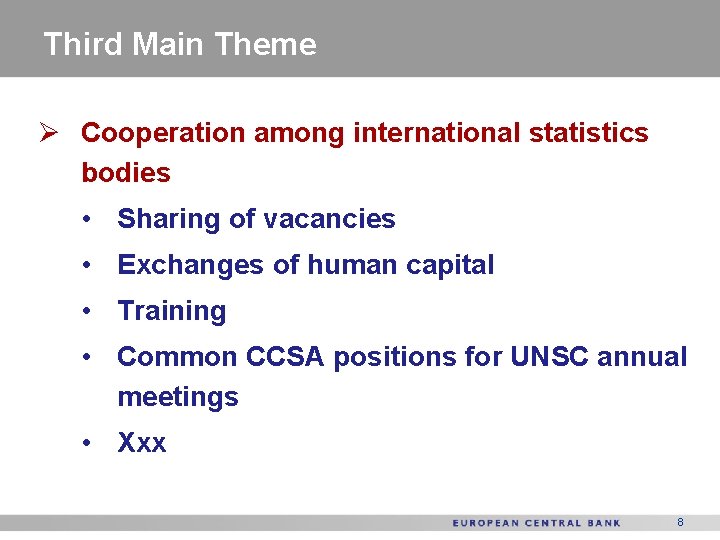 Third Main Theme

➢ Cooperation among international statistics bodies

• Sharing of vacancies

• Exchanges of human capital

• Training

• Common CCSA positions for UNSC annual meetings

• Xxx

EUROPEAN CENTRAL BANK 8